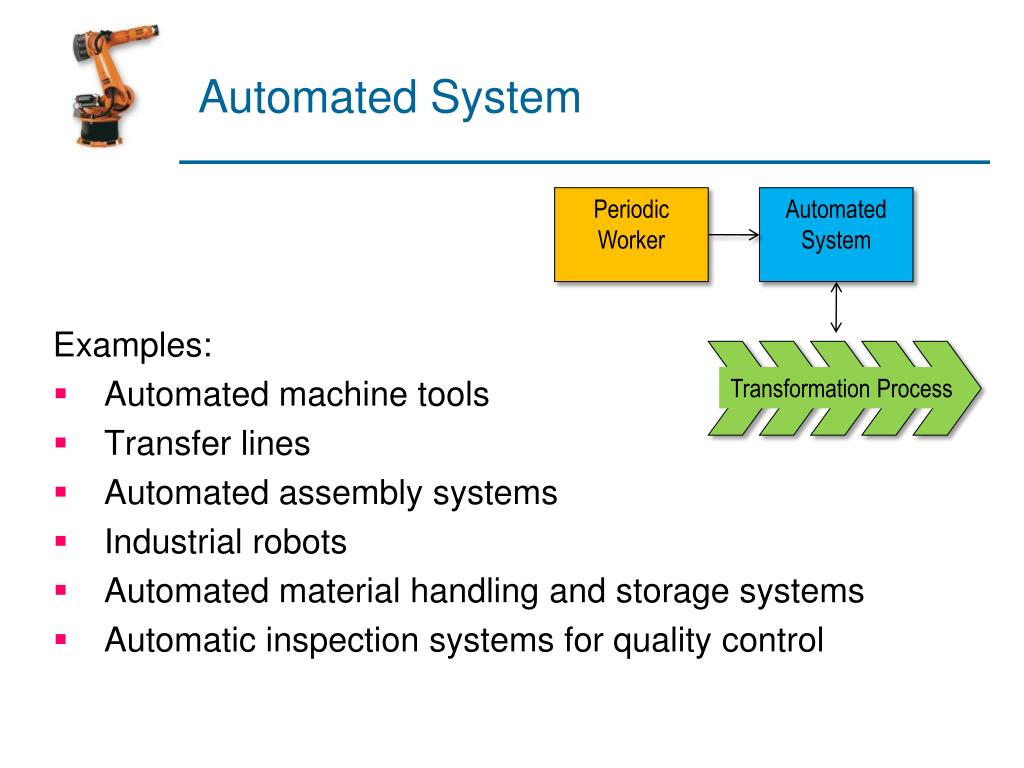 Automated System

Periodic Worker

Automated System

Transformation Process

Examples:
- Automated machine tools
- Transfer lines
- Automated assembly systems
- Industrial robots
- Automated material handling and storage systems
- Automatic inspection systems for quality control